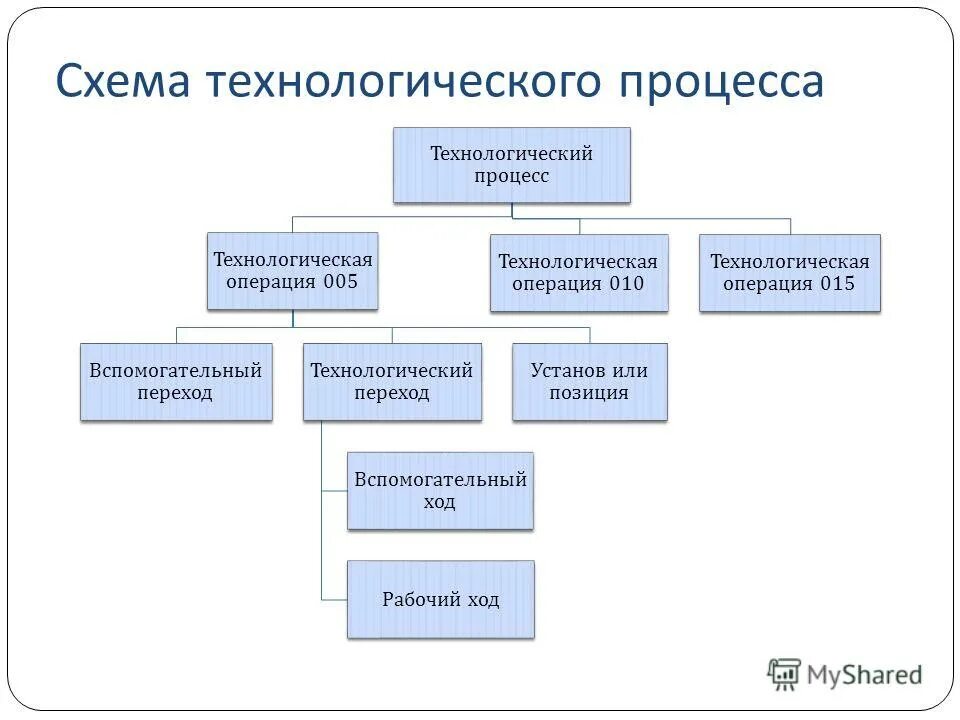 Схема технологического процесса

Технологический процесс

Технологическая операция 005

Технологическая операция 010

Технологическая операция 015

Вспомогательный переход

Технологический переход

Установ или позиция

Вспомогательный ход

Рабочий ход

MyShared